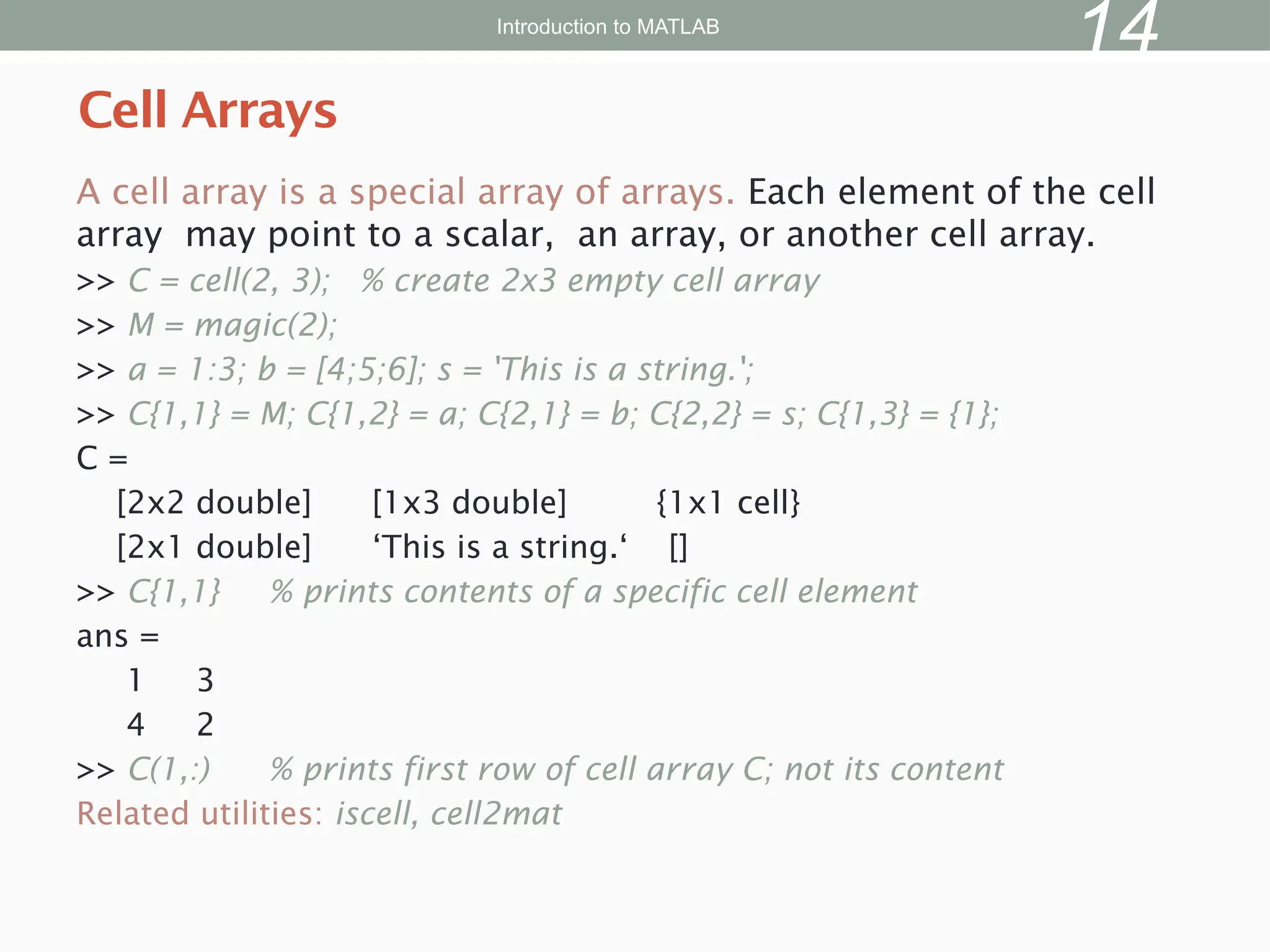 Introduction to MATLAB

14

Cell Arrays

A cell array is a special array of arrays. Each element of the cell array may point to a scalar, an array, or another cell array.

>> C = cell(2, 3); % create 2x3 empty cell array

>> M = magic(2);

>> a = 1:3; b = [4;5;6]; s = 'This is a string.';

>> C{1,1} = M; C{1,2} = a; C{2,1} = b; C{2,2} = s; C{1,3} = {1};

C =

[2x2 double] [1x3 double] {1x1 cell}

[2x1 double] ‘This is a string.‘ []

>> C{1,1} % prints contents of a specific cell element

ans =

1 3

4 2

>> C(1,:) % prints first row of cell array C; not its content

Related utilities: iscell, cell2mat